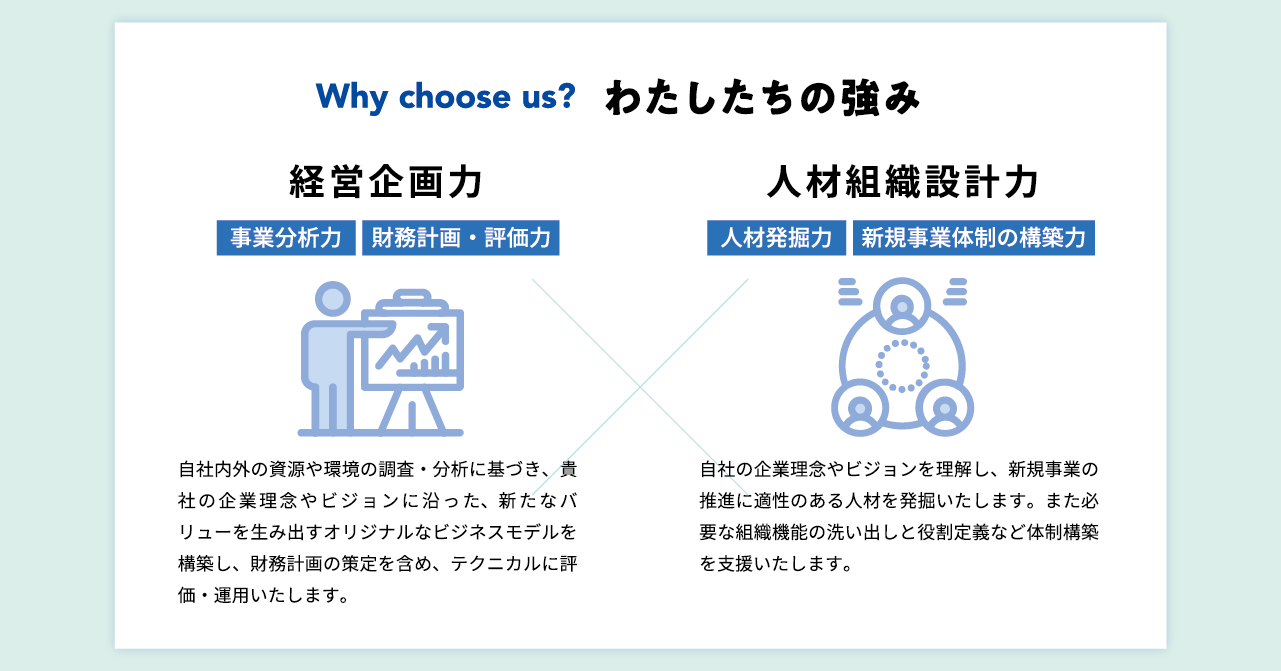 Why choose us? わたしたちの強み

経営企画力

事業分析力 財務計画・評価力

自社内外の資源や環境の調査・分析に基づき、貴社の企業理念やビジョンに沿った、新たなバリューを生み出すオリジナルなビジネスモデルを構築し、財務計画の策定を含め、テクニカルに評価・運用いたします。

人材組織設計力

人材発掘力 新規事業体制の構築力

自社の企業理念やビジョンを理解し、新規事業の推進に適性のある人材を発掘いたします。また必要な組織機能の洗い出しと役割定義など体制構築を支援いたします。